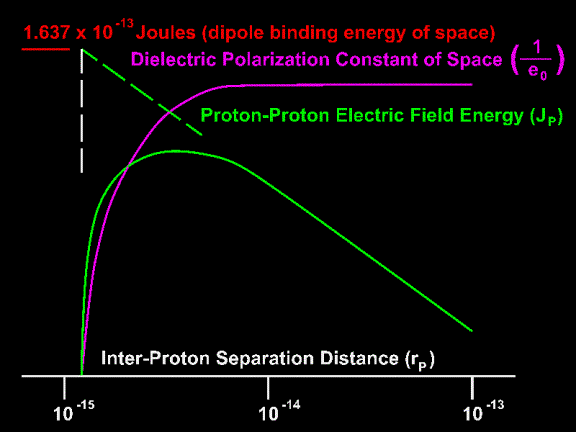 $1.637 \times 10^{-13}$ Joules (dipole binding energy of space)

Dielectric Polarization Constant of Space $\left(\frac{1}{e_0}\right)$

Proton-Proton Electric Field Energy ($J_P$)

Inter-Proton Separation Distance ($r_P$)

$10^{-15}$

$10^{-14}$

$10^{-13}$